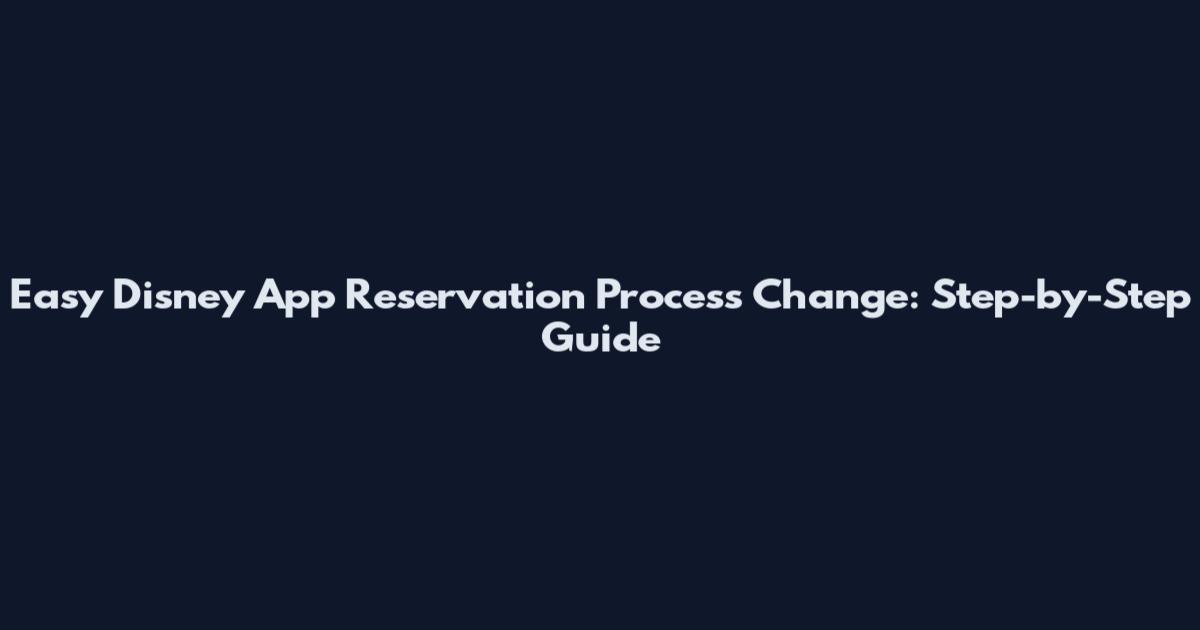 Easy Disney App Reservation Process Change: Step-by-Step Guide